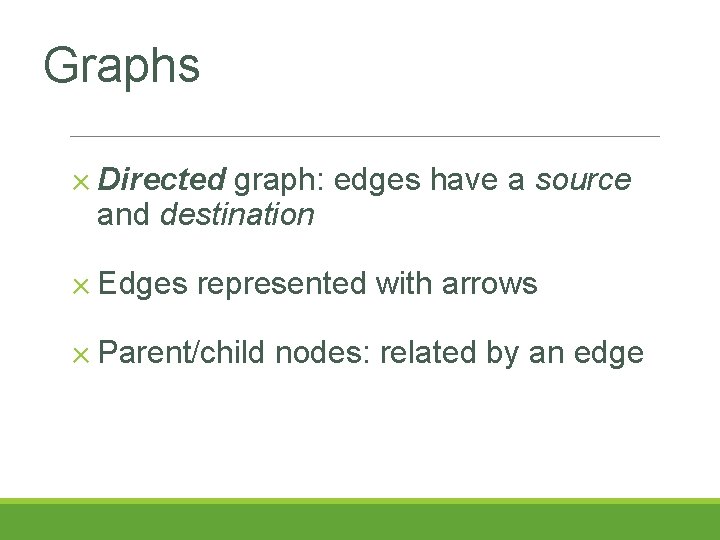 Graphs

× Directed graph: edges have a source and destination

× Edges represented with arrows

× Parent/child nodes: related by an edge